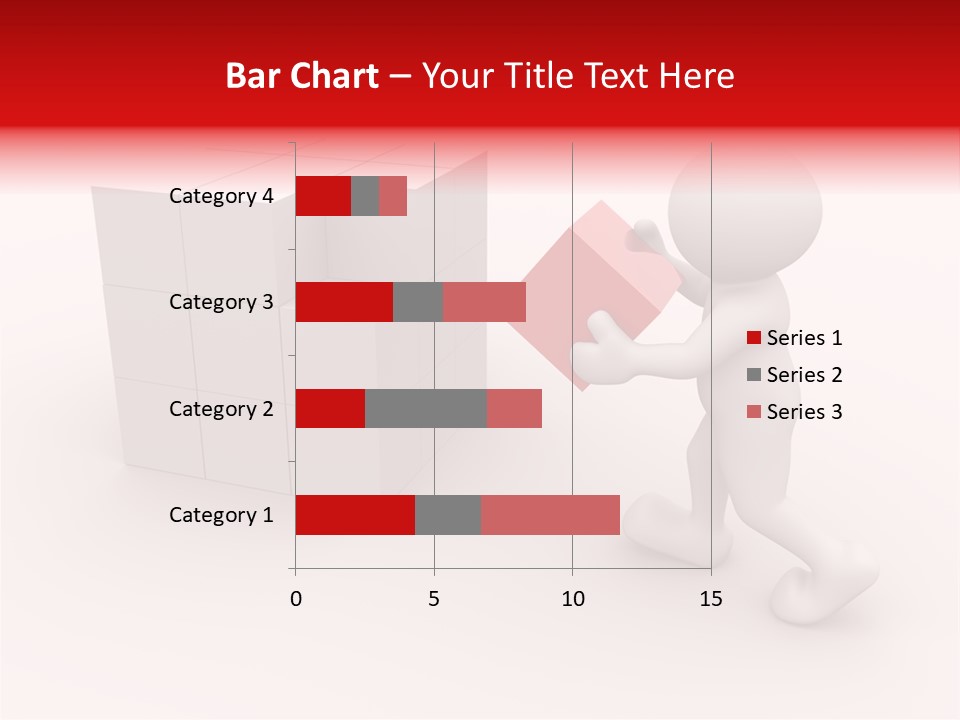 Bar Chart – Your Title Text Here

Category 4
Category 3
Category 2
Category 1

0
5
10
15

Series 1
Series 2
Series 3